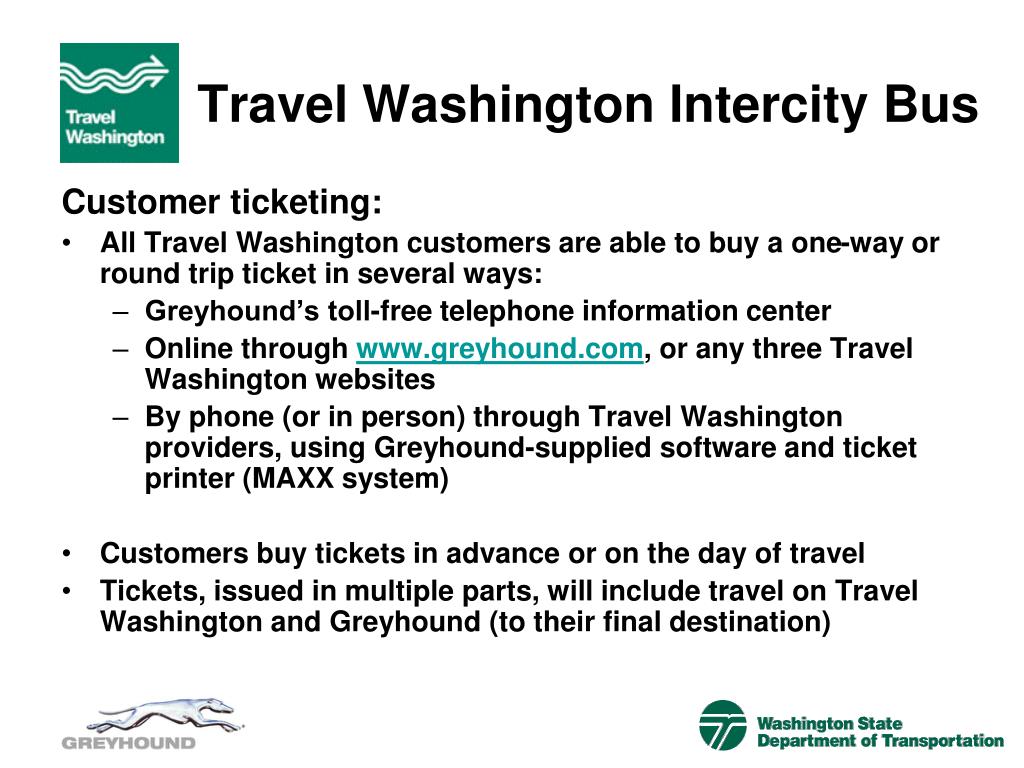 Travel Washington

Travel Washington Intercity Bus

Customer ticketing:

• All Travel Washington customers are able to buy a one-way or round trip ticket in several ways:
– Greyhound's toll-free telephone information center
– Online through www.greyhound.com, or any three Travel Washington websites
– By phone (or in person) through Travel Washington providers, using Greyhound-supplied software and ticket printer (MAXX system)

• Customers buy tickets in advance or on the day of travel
• Tickets, issued in multiple parts, will include travel on Travel Washington and Greyhound (to their final destination)

GREYHOUND

Washington State Department of Transportation